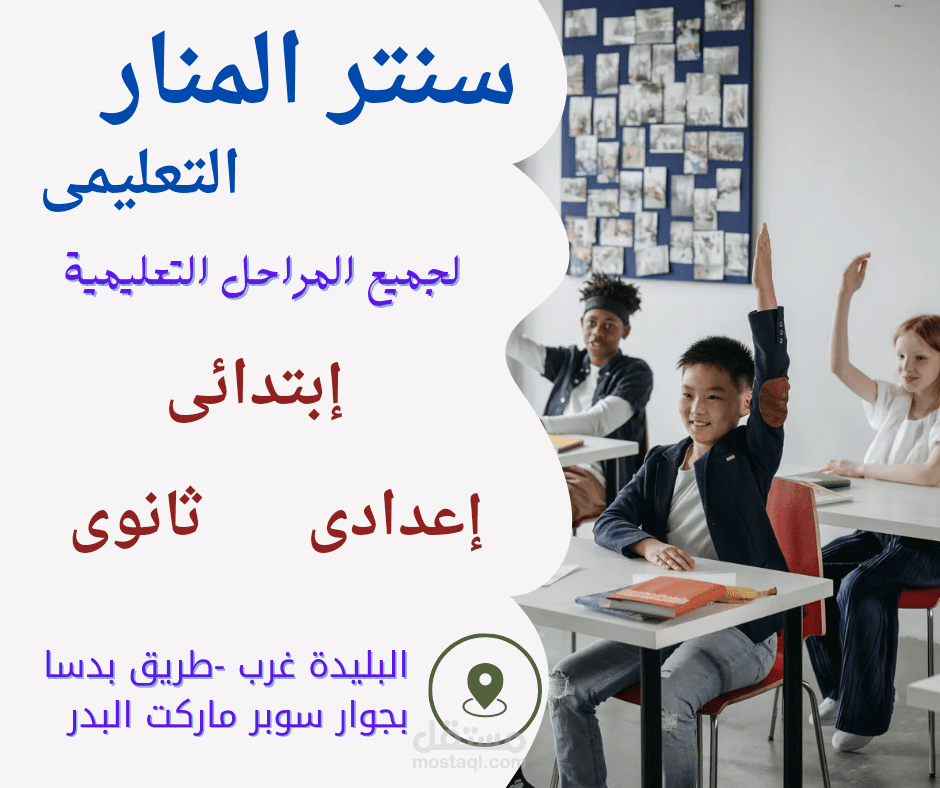 سنتر المنار
التعليمى
لجميع المراحل التعليمية
إبتدائى
إعدادى ثانوى
البليدة غرب -طريق بدسا
بجوار سوبر ماركت البدر
مستقل
mostaql.com